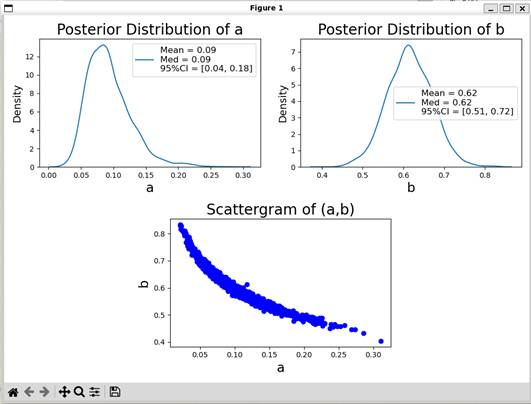 Figure 1

Posterior Distribution of a

Mean = 0.09
Med = 0.09
95%CI = [0.04, 0.18]

Density

12
10
8
6
4
2
0

0.00 0.05 0.10 0.15 0.20 0.25 0.30

a

Posterior Distribution of b

Mean = 0.62
Med = 0.62
95%CI = [0.51, 0.72]

Density

7
6
5
4
3
2
1
0

0.4 0.5 0.6 0.7 0.8

b

Scattergram of (a,b)

b

0.8
0.7
0.6
0.5
0.4

0.05 0.10 0.15 0.20 0.25 0.30

a